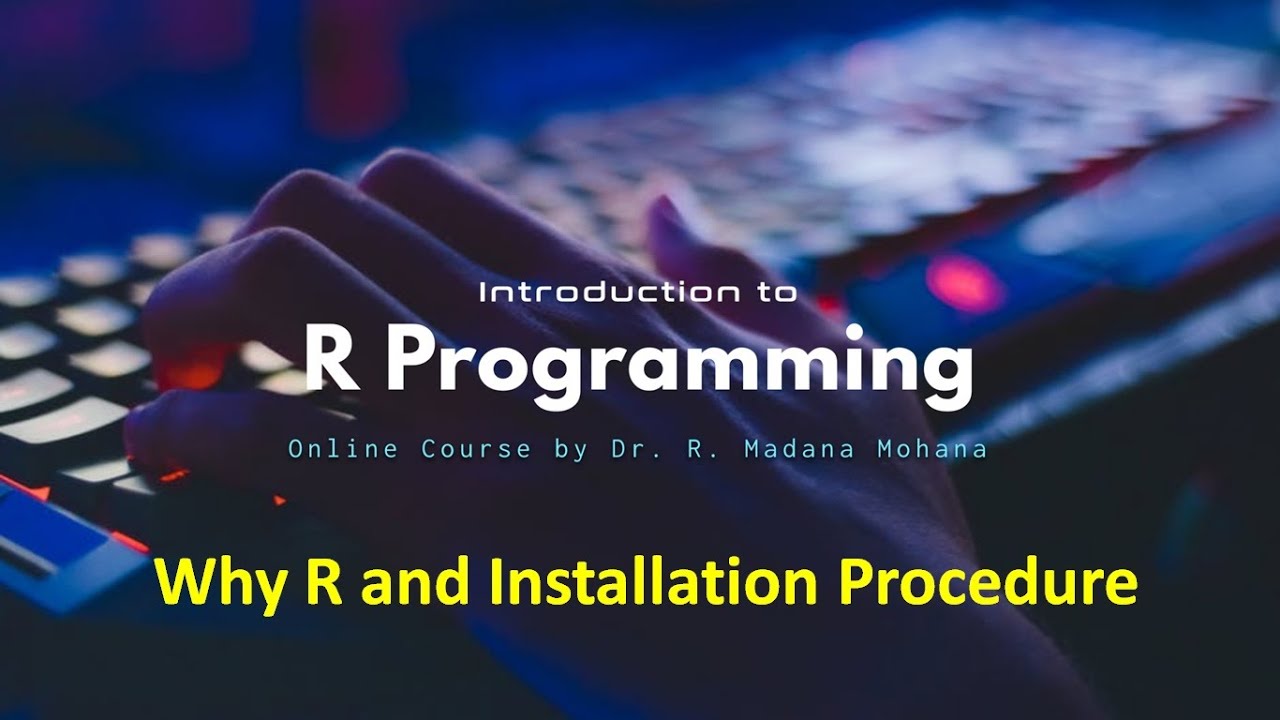 Introduction to

R Programming

Online Course by Dr. R. Madana Mohana

Why R and Installation Procedure